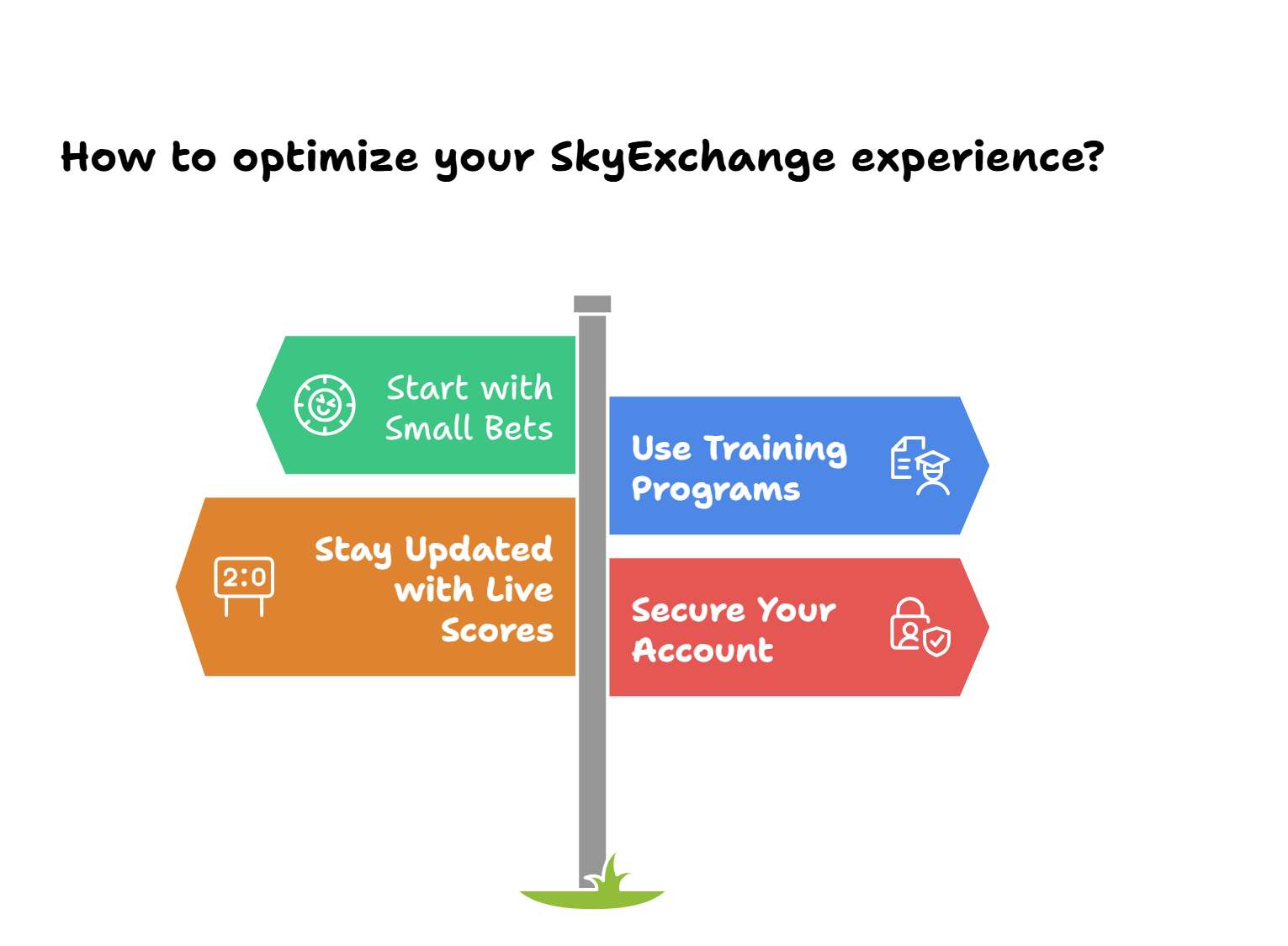 How to optimize your SkyExchange experience?

Start with Small Bets

Use Training Programs

2:0

Stay Updated with Live Scores

Secure Your Account